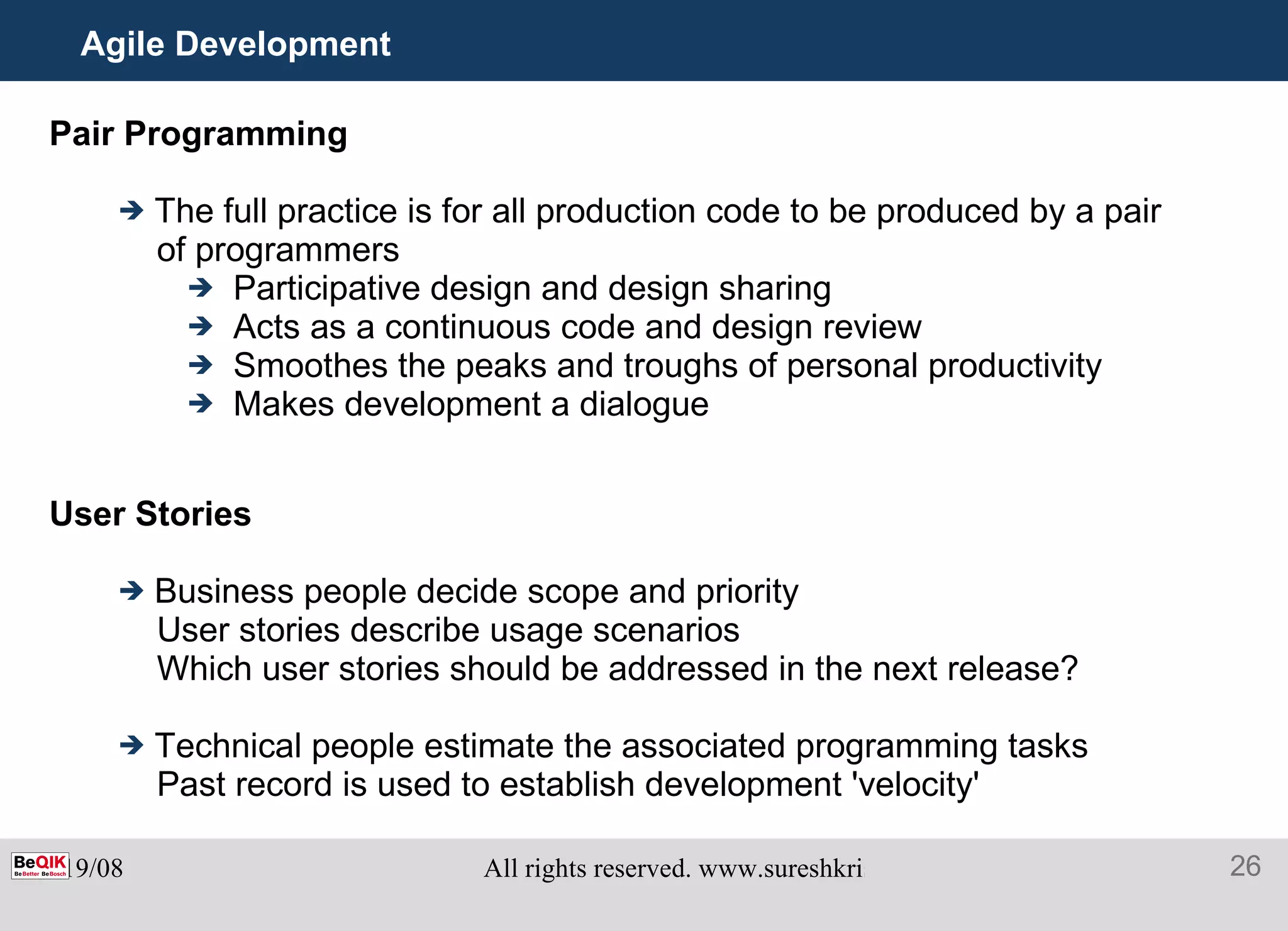 Agile Development

Pair Programming

➔ The full practice is for all production code to be produced by a pair of programmers
➔ Participative design and design sharing
➔ Acts as a continuous code and design review
➔ Smoothes the peaks and troughs of personal productivity
➔ Makes development a dialogue

User Stories

➔ Business people decide scope and priority
User stories describe usage scenarios
Which user stories should be addressed in the next release?

➔ Technical people estimate the associated programming tasks
Past record is used to establish development 'velocity'

BeQIK BeBetter BeBosch 9/08

All rights reserved. www.sureshkri

26